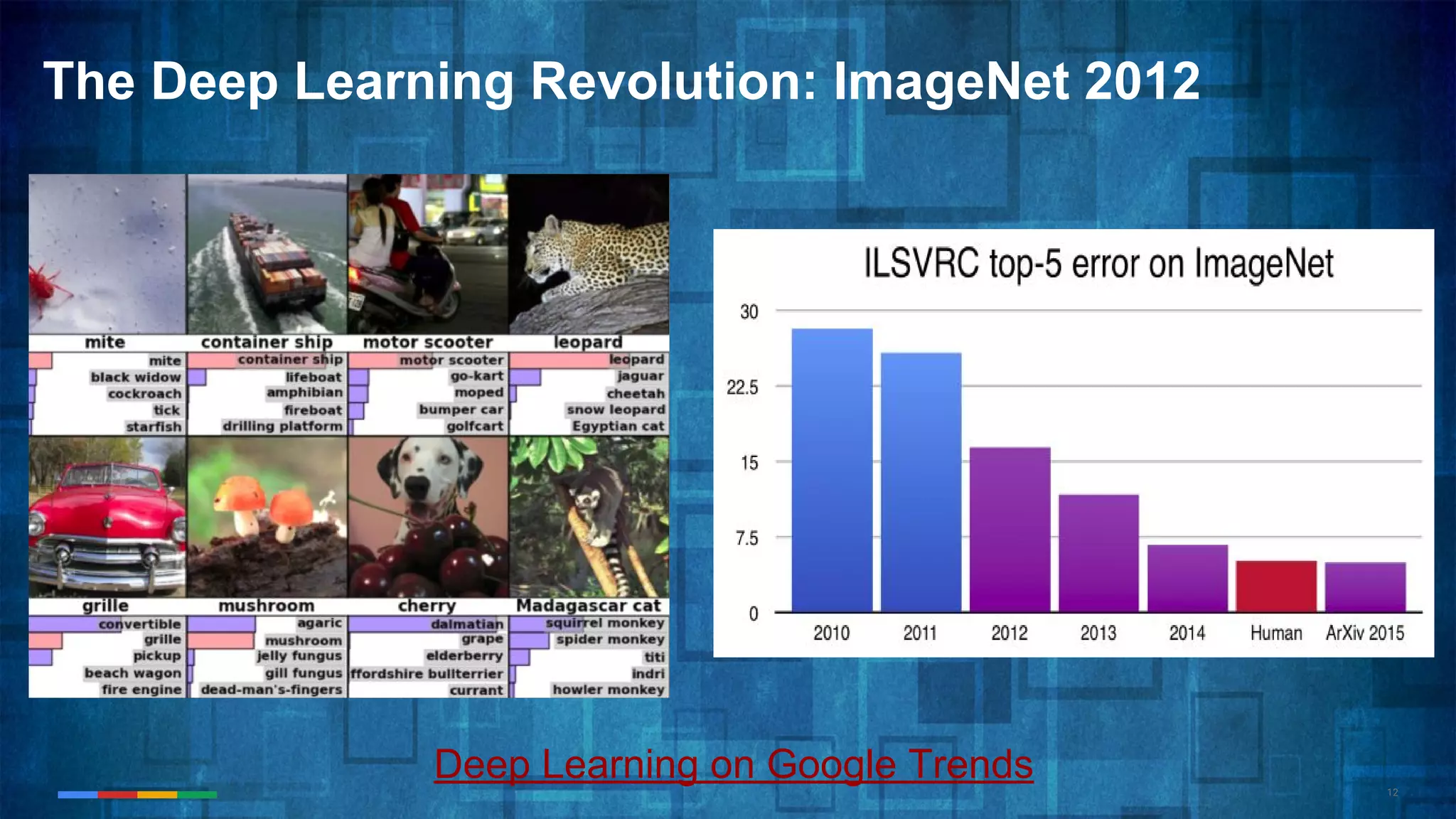 The Deep Learning Revolution: ImageNet 2012

mite
mite
black widow
cockroach
tick
starfish

container ship
container ship
lifeboat
amphibian
fireboat
drilling platform

motor scooter
motor scooter
go-kart
moped
bumper car
golfcart

leopard
leopard
jaguar
cheetah
snow leopard
Egyptian cat

grille
convertible
grille
pickup
beach wagon
fire engine

mushroom
agaric
mushroom
jelly fungus
gill fungus
dead-man's-fingers

cherry
dalmatian
grape
elderberry
ffordshire bullterrier
currant

Madagascar cat
squirrel monkey
spider monkey
titi
indri
howler monkey

ILSVRC top-5 error on ImageNet

30
22.5
15
7.5
0

2010
2011
2012
2013
2014
Human
ArXiv 2015

Deep Learning on Google Trends

12